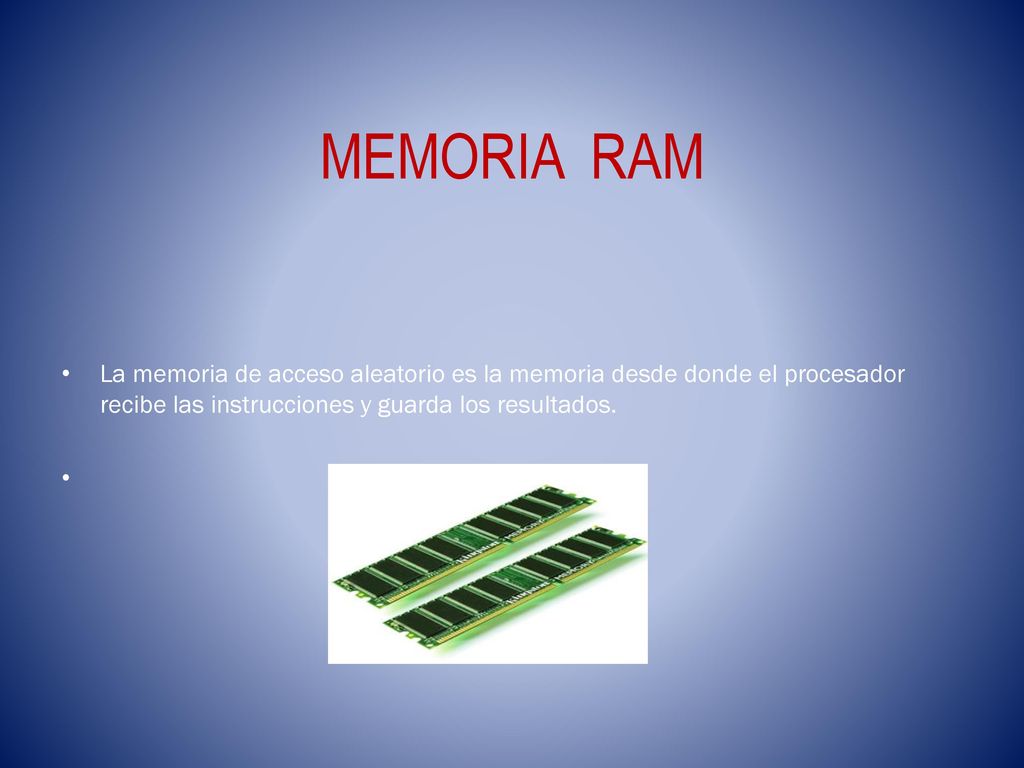 MEMORIA RAM

• La memoria de acceso aleatorio es la memoria desde donde el procesador recibe las instrucciones y guarda los resultados.

•